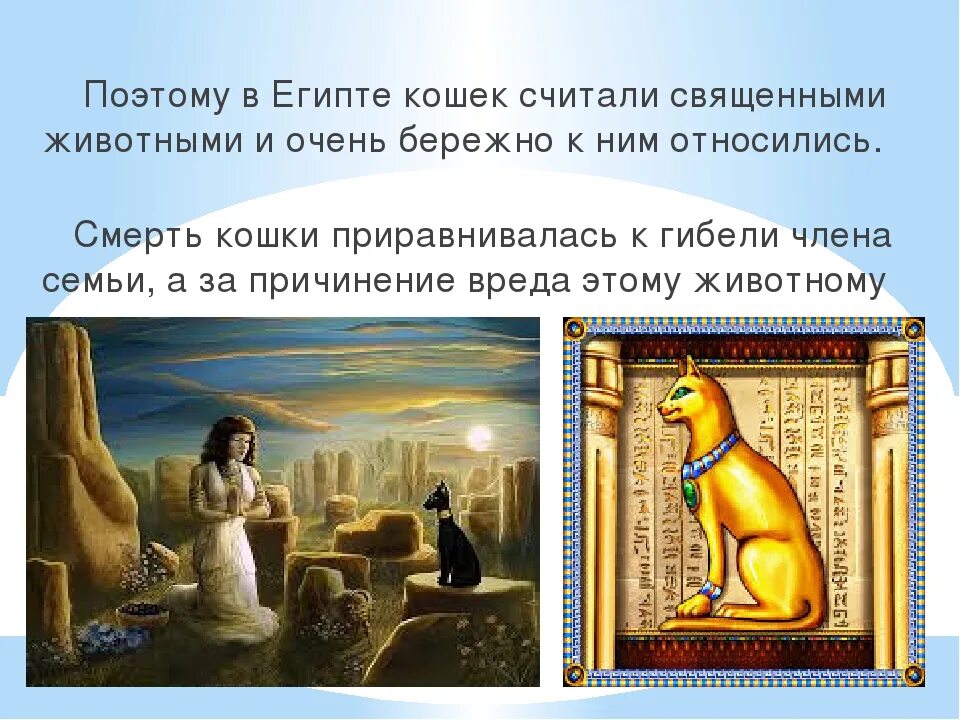 Поэтому в Египте кошек считали священными животными и очень бережно к ним относились.

Смерть кошки приравнивалась к гибели члена семьи, а за причинение вреда этому животному